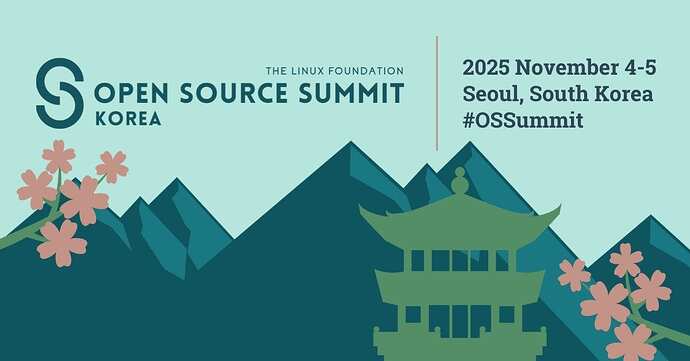 THE LINUX FOUNDATION
OPEN SOURCE SUMMIT
KOREA

2025 November 4-5
Seoul, South Korea
#OSSummit